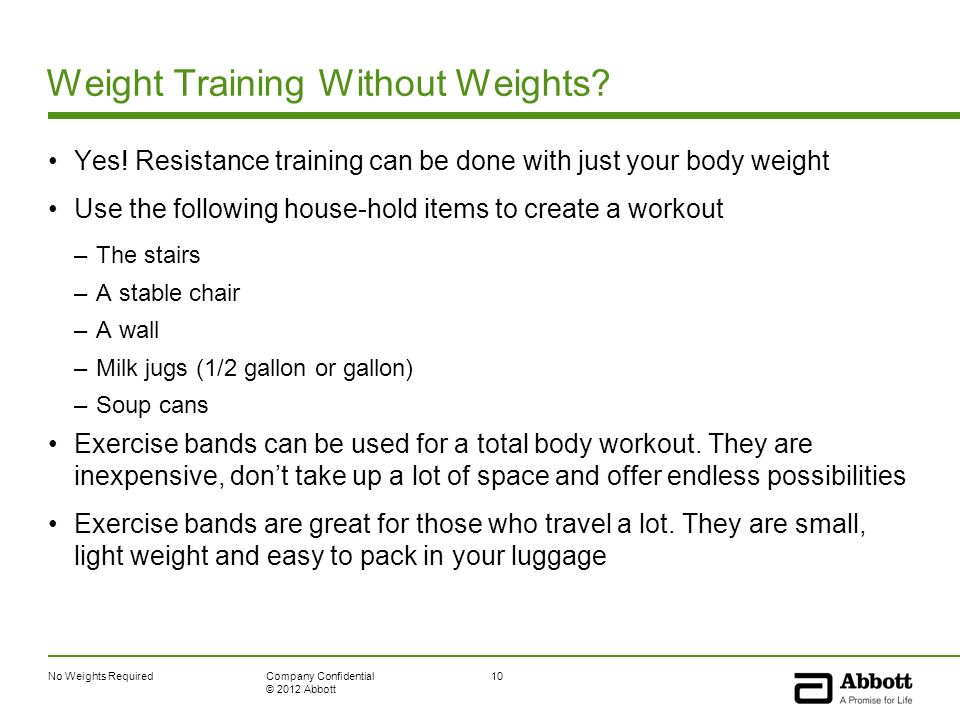 Weight Training Without Weights?

• Yes! Resistance training can be done with just your body weight

• Use the following house-hold items to create a workout

– The stairs

– A stable chair

– A wall

– Milk jugs (1/2 gallon or gallon)

– Soup cans

• Exercise bands can be used for a total body workout. They are inexpensive, don't take up a lot of space and offer endless possibilities

• Exercise bands are great for those who travel a lot. They are small, light weight and easy to pack in your luggage

No Weights Required

Company Confidential
© 2012 Abbott

10

Abbott
A Promise for Life